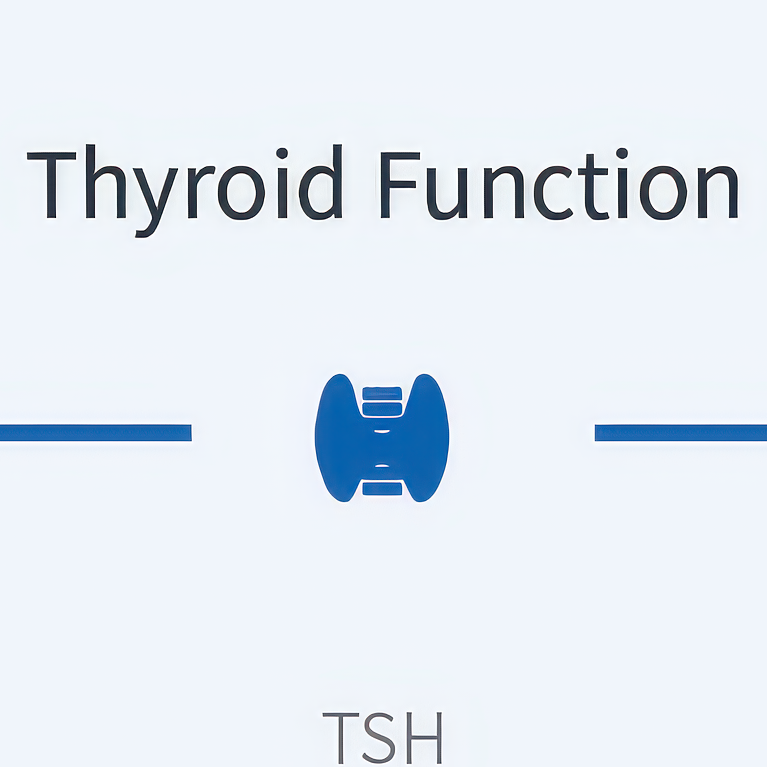 Thyroid Function

TSH